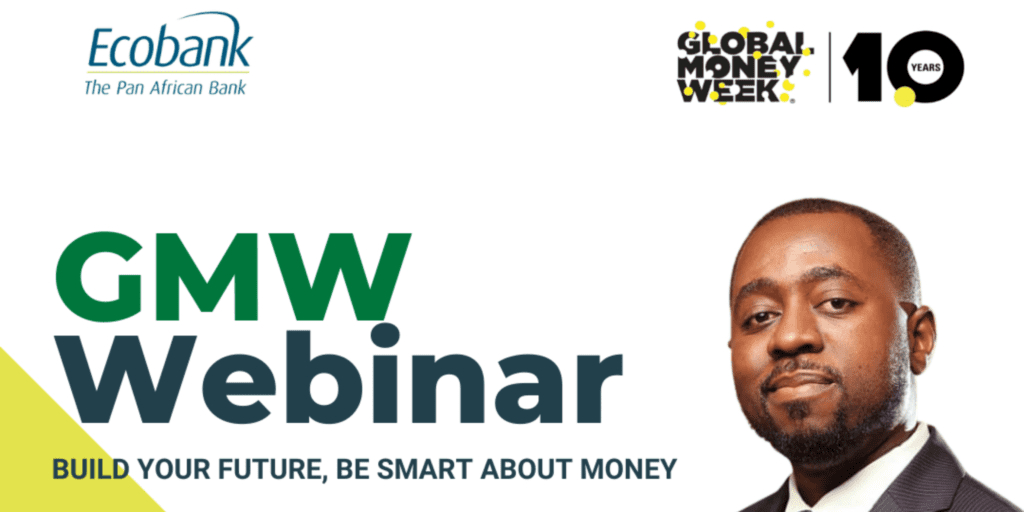 Ecobank
The Pan African Bank

GLOBAL MONEY WEEK 10 YEARS

GMW
Webinar

BUILD YOUR FUTURE, BE SMART ABOUT MONEY